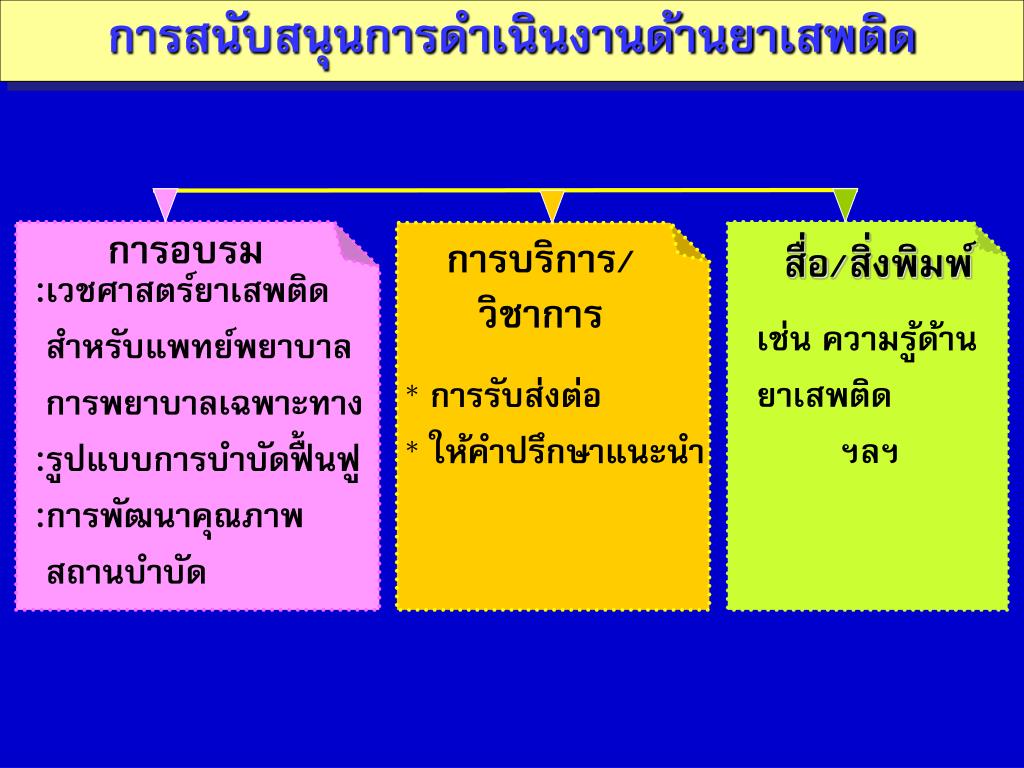 การสนับสนุนการดำเนินงานด้านยาเสพติด

การอบรม
:เวชศาสตร์ยาเสพติด
สำหรับแพทย์พยาบาล
การพยาบาลเฉพาะทาง
:รูปแบบการบำบัดฟื้นฟู
:การพัฒนาคุณภาพ
สถานบำบัด

การบริการ/
วิชาการ
* การรับส่งต่อ
* ให้คำปรึกษาแนะนำ

สื่อ/สิ่งพิมพ์
เช่น ความรู้ด้าน
ยาเสพติด
ฯลฯ